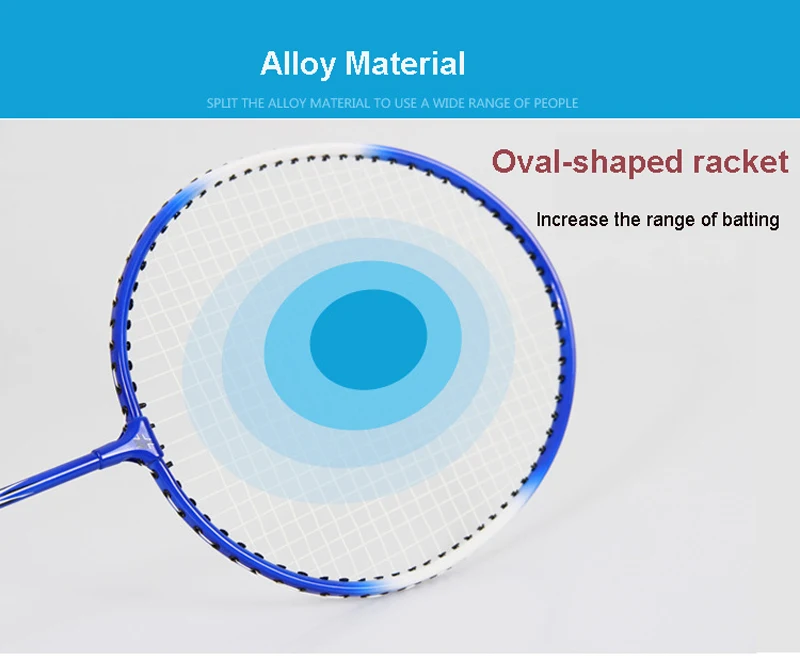 Alloy Material

SPLIT THE ALLOY MATERIAL TO USE A WIDE RANGE OF PEOPLE

Oval-shaped racket

Increase the range of batting